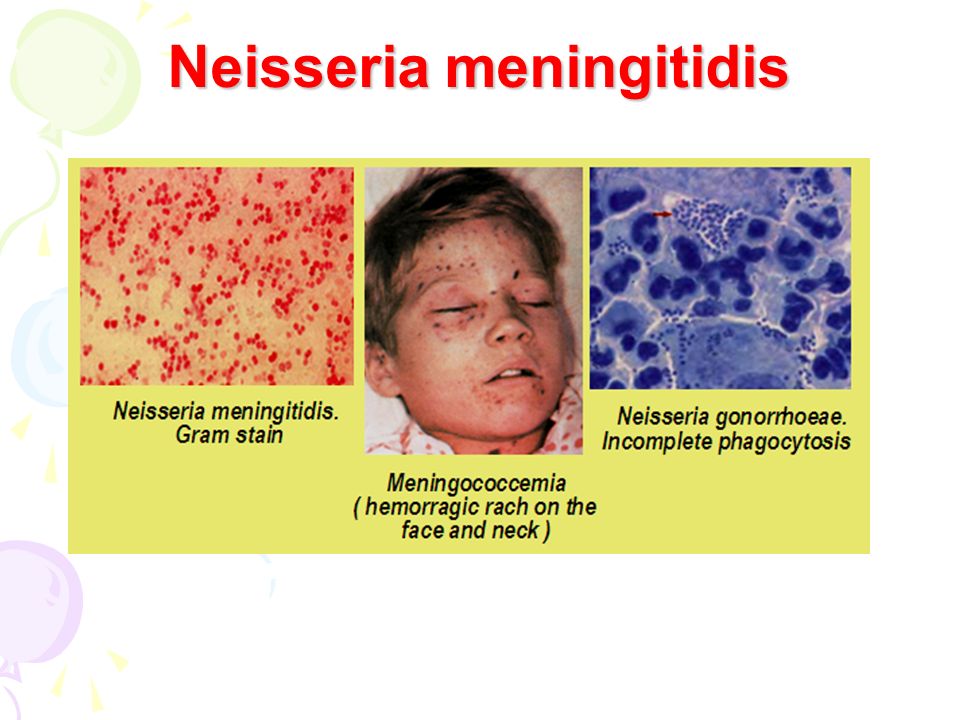 Neisseria meningitidis

Neisseria meningitidis. Gram stain

Meningococcemia ( hemorragic rach on the face and neck )

Neisseria gonorrhoeae. Incomplete phagocytosis